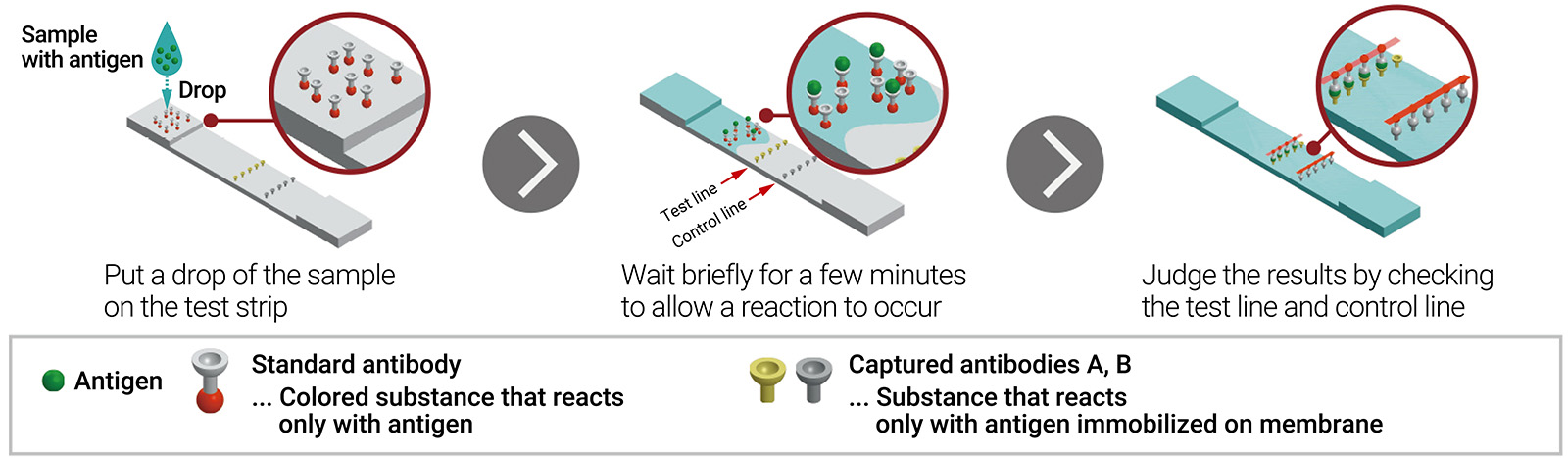 Sample with antigen

Drop

Put a drop of the sample on the test strip

Test line

Control line

Wait briefly for a few minutes to allow a reaction to occur

Judge the results by checking the test line and control line

Antigen

Standard antibody
... Colored substance that reacts only with antigen

Captured antibodies A, B
... Substance that reacts only with antigen immobilized on membrane